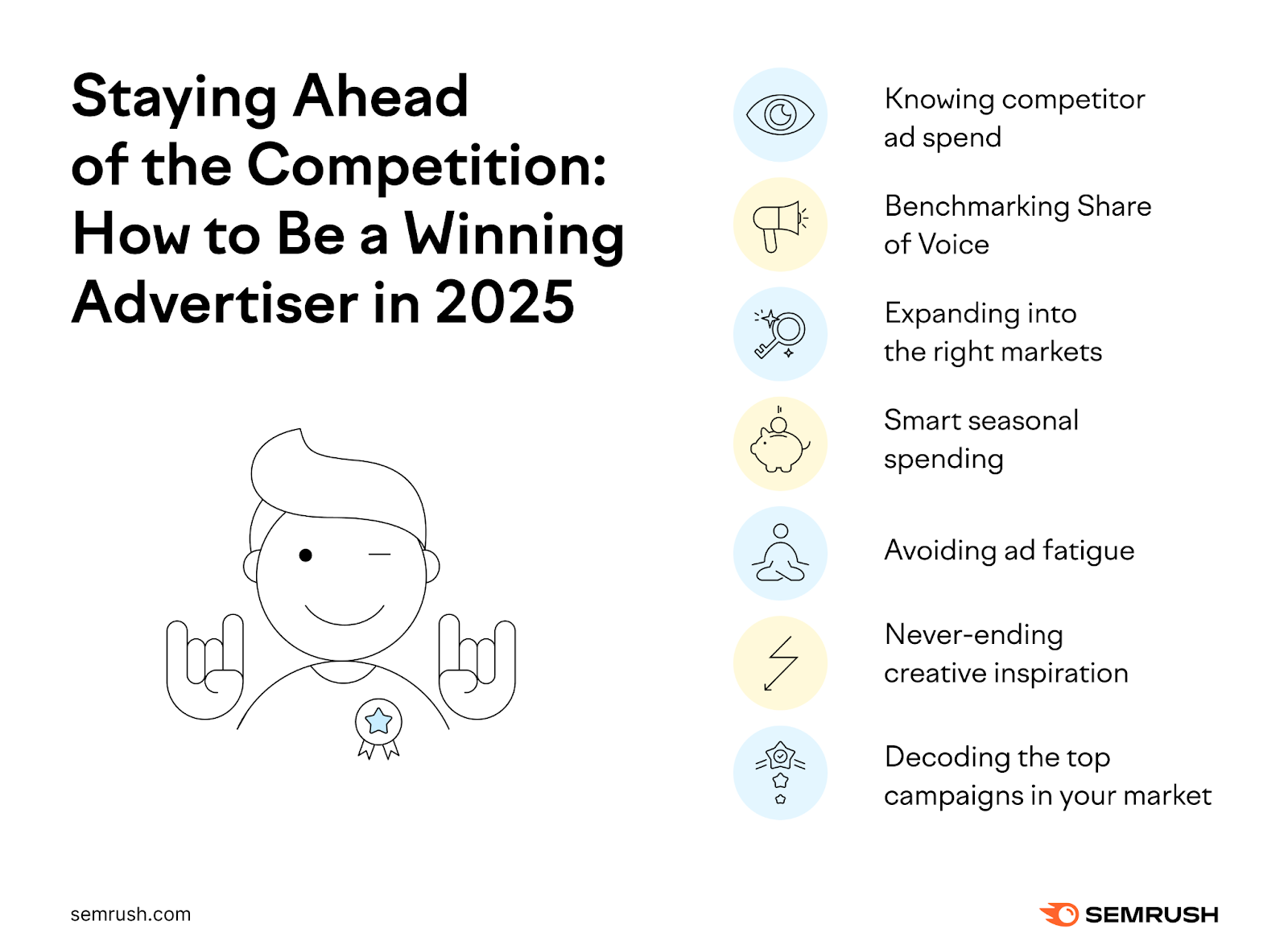 Staying Ahead of the Competition: How to Be a Winning Advertiser in 2025

Knowing competitor ad spend

Benchmarking Share of Voice

Expanding into the right markets

Smart seasonal spending

Avoiding ad fatigue

Never-ending creative inspiration

Decoding the top campaigns in your market

semrush.com

SEMRUSH